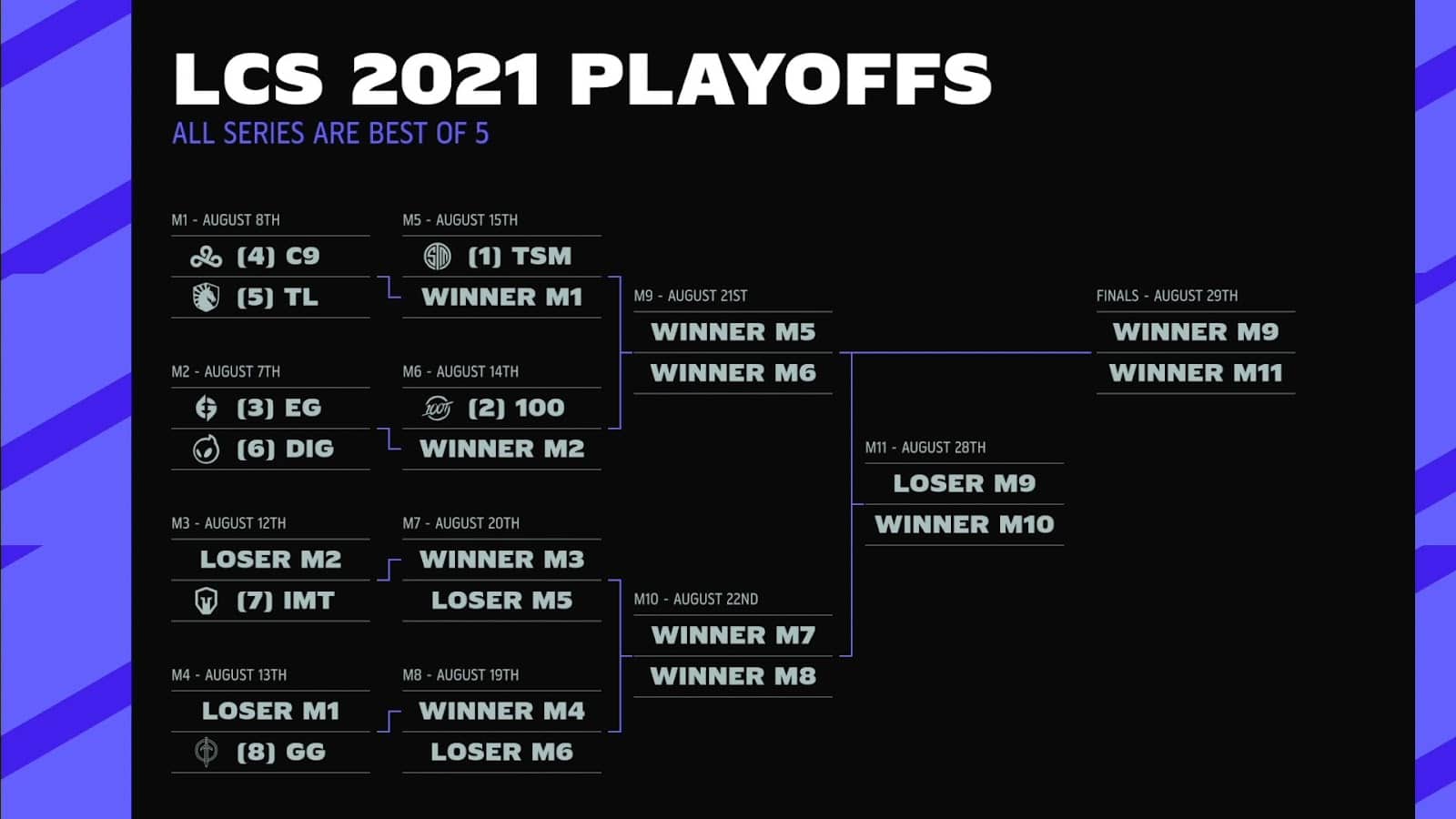 LCS 2021 PLAYOFFS
ALL SERIES ARE BEST OF 5

M1 - AUGUST 8TH
(4) C9
(5) TL

M2 - AUGUST 7TH
(3) EG
(6) DIG

M3 - AUGUST 12TH
LOSER M2
(7) IMT

M4 - AUGUST 13TH
LOSER M1
(8) GG

M5 - AUGUST 15TH
(1) TSM
WINNER M1

M6 - AUGUST 14TH
(2) 100
WINNER M2

M7 - AUGUST 20TH
WINNER M3
LOSER M5

M8 - AUGUST 19TH
WINNER M4
LOSER M6

M9 - AUGUST 21ST
WINNER M5
WINNER M6

M10 - AUGUST 22ND
WINNER M7
WINNER M8

M11 - AUGUST 28TH
LOSER M9
WINNER M10

FINALS - AUGUST 29TH
WINNER M9
WINNER M11